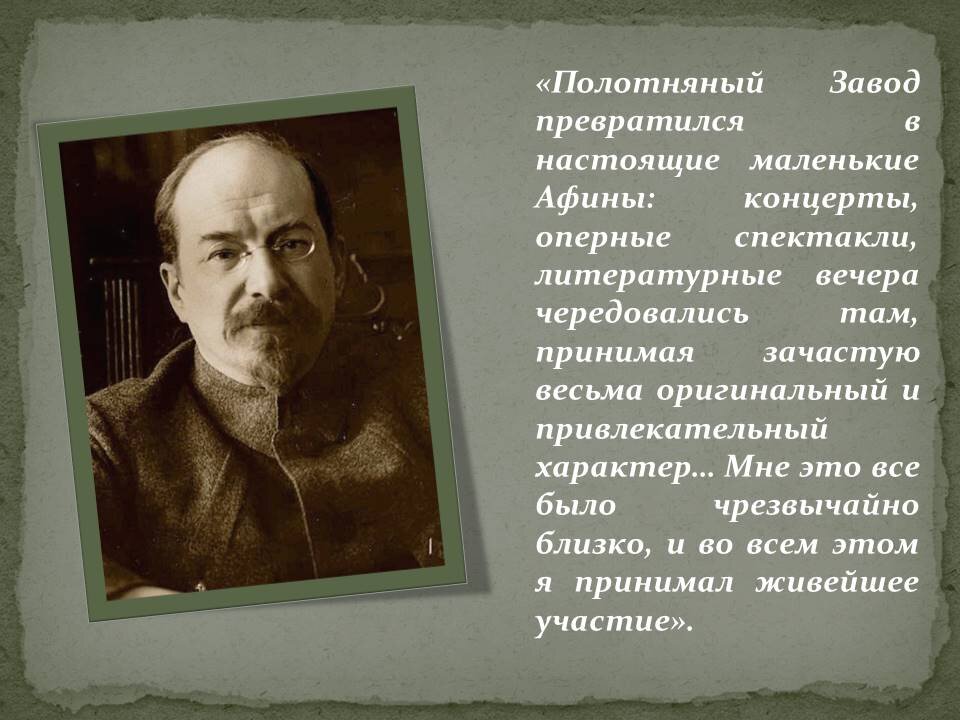 «Полотняный Завод превратился в настоящие маленькие Афины: концерты, оперные спектакли, литературные вечера чередовались там, принимая зачастую весьма оригинальный и привлекательный характер… Мне это все было чрезвычайно близко, и во всем этом я принимал живейшее участие».